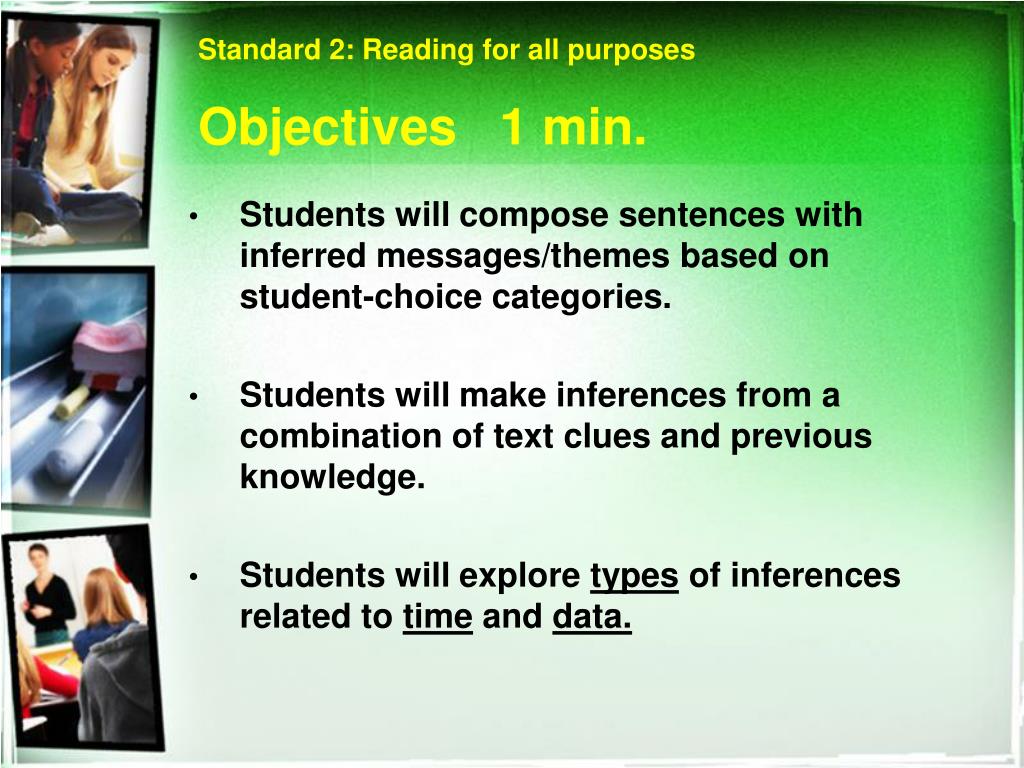 Standard 2: Reading for all purposes

Objectives 1 min.

• Students will compose sentences with inferred messages/themes based on student-choice categories.

• Students will make inferences from a combination of text clues and previous knowledge.

• Students will explore types of inferences related to time and data.